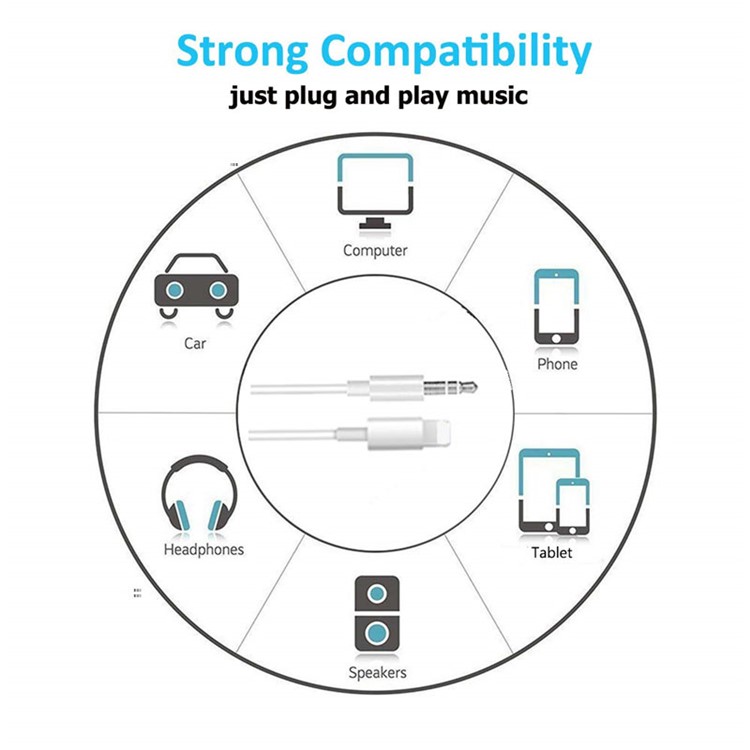 Strong Compatibility
just plug and play music

Computer

Car

Phone

Headphones

Tablet

Speakers